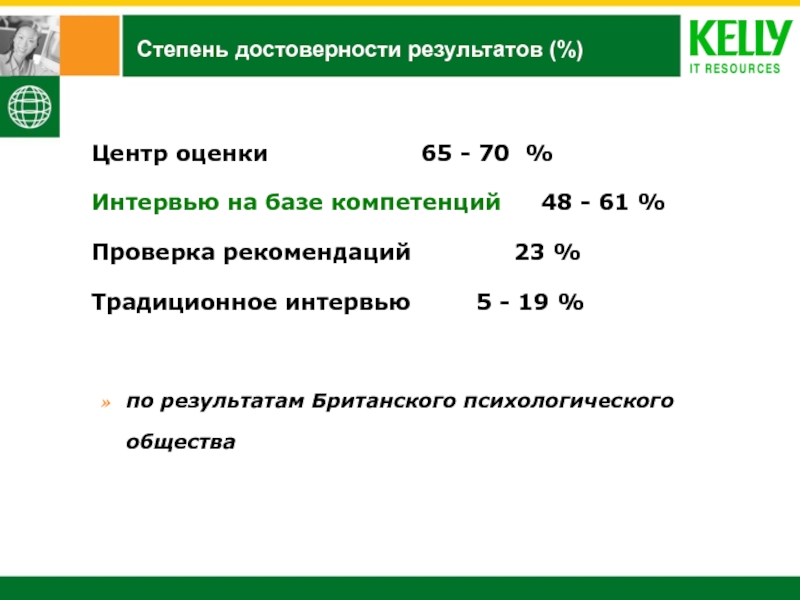 Степень достоверности результатов (%)

KELLY
IT RESOURCES

Центр оценки 65 - 70 %

Интервью на базе компетенций 48 - 61 %

Проверка рекомендаций 23 %

Традиционное интервью 5 - 19 %

» по результатам Британского психологического общества